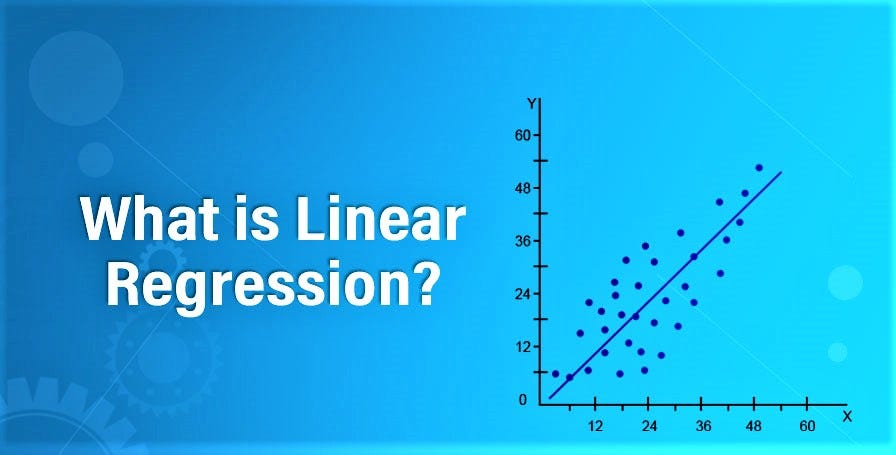 What is Linear Regression?

Y
60
48
36
24
12
0
12
24
36
48
60
X